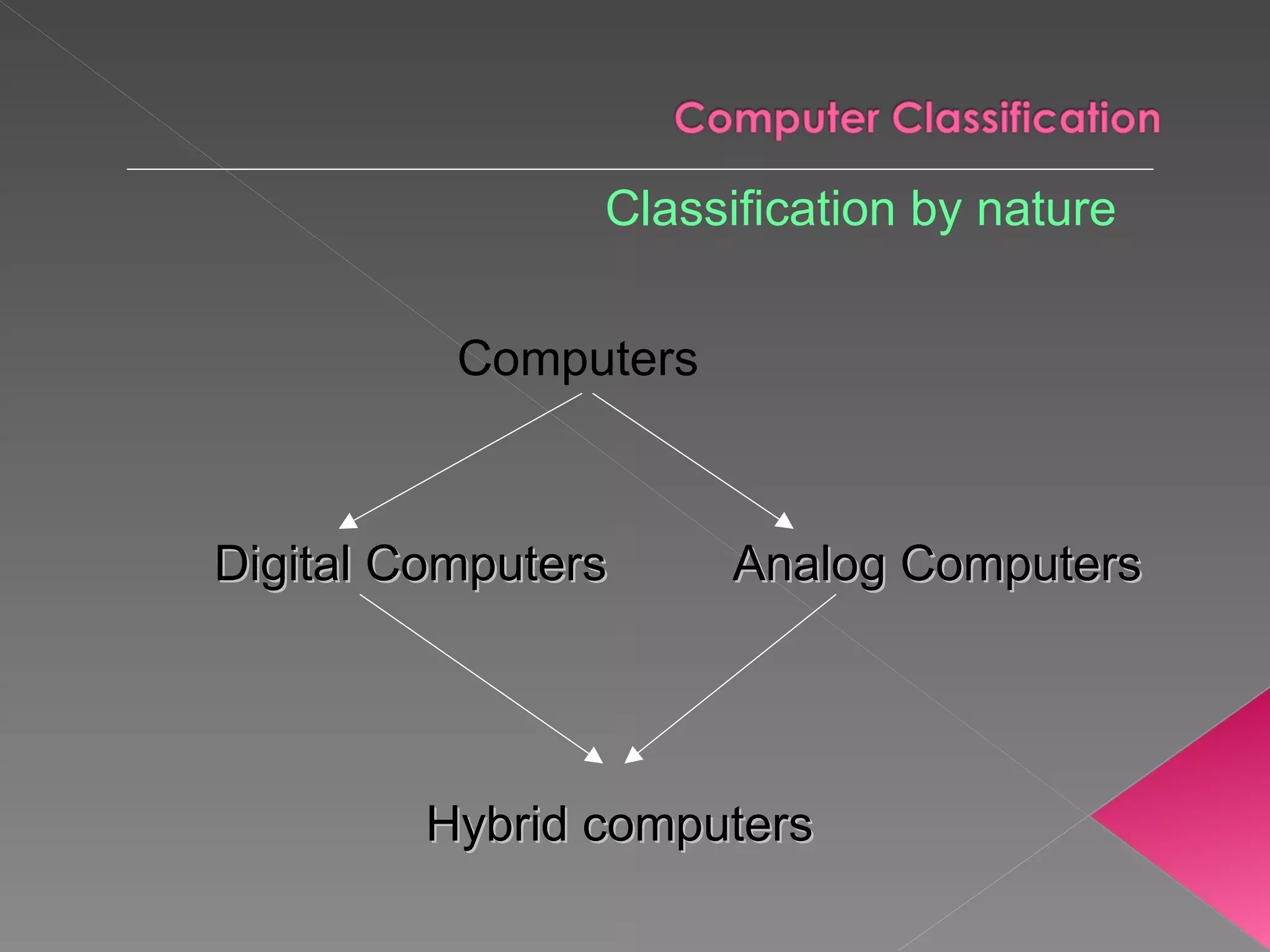 Computer Classification

Classification by nature

Computers

Digital Computers

Analog Computers

Hybrid computers